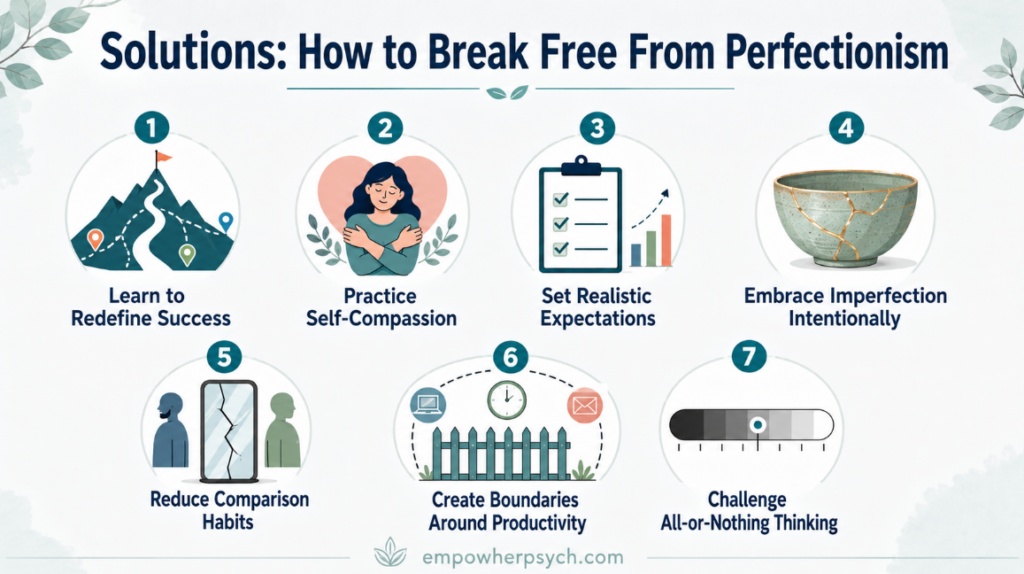 Solutions: How to Break Free From Perfectionism

1
Learn to Redefine Success

2
Practice Self-Compassion

3
Set Realistic Expectations

4
Embrace Imperfection Intentionally

5
Reduce Comparison Habits

6
Create Boundaries Around Productivity

7
Challenge All-or-Nothing Thinking

empowherpsych.com